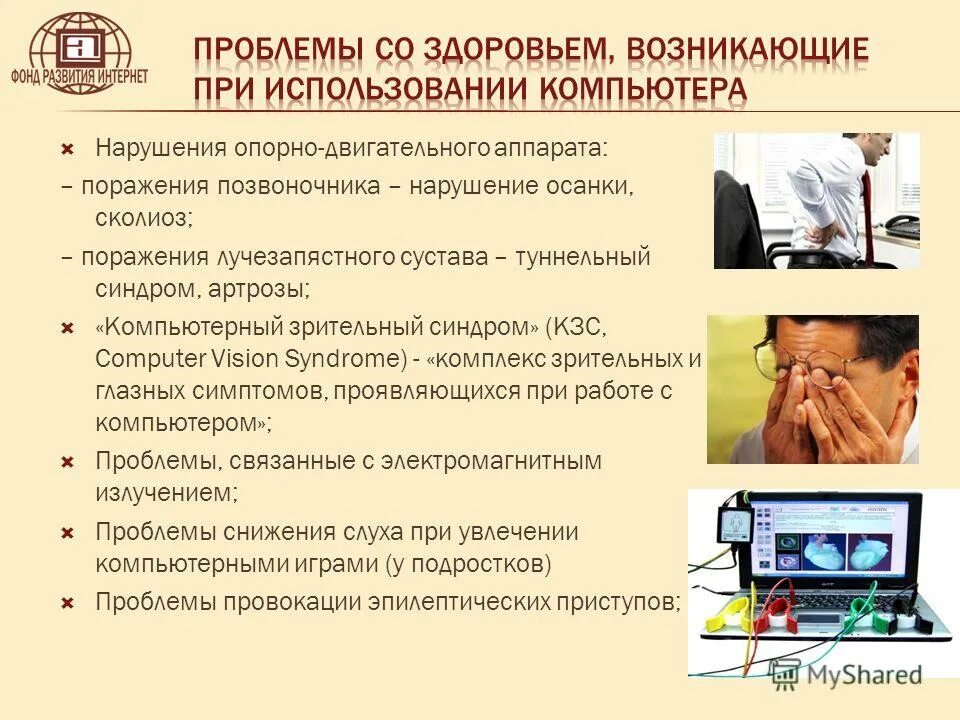 ФОНД РАЗВИТИЯ ИНТЕРНЕТ

ПРОБЛЕМЫ СО ЗДОРОВЬЕМ, ВОЗНИКАЮЩИЕ ПРИ ИСПОЛЬЗОВАНИИ КОМПЬЮТЕРА

Нарушения опорно-двигательного аппарата:

– поражения позвоночника – нарушение осанки, сколиоз;

– поражения лучезапястного сустава – туннельный синдром, артрозы;

«Компьютерный зрительный синдром» (КЗС, Computer Vision Syndrome) - «комплекс зрительных и глазных симптомов, проявляющихся при работе с компьютером»;

Проблемы, связанные с электромагнитным излучением;

Проблемы снижения слуха при увлечении компьютерными играми (у подростков)

Проблемы провокации эпилептических приступов;

MyShared